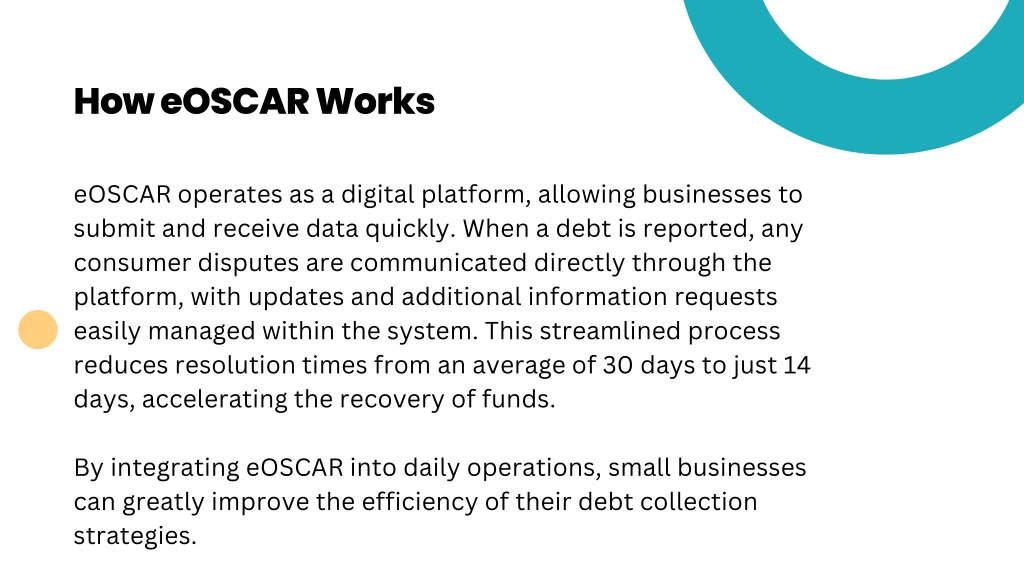 How eOSCAR Works

eOSCAR operates as a digital platform, allowing businesses to submit and receive data quickly. When a debt is reported, any consumer disputes are communicated directly through the platform, with updates and additional information requests easily managed within the system. This streamlined process reduces resolution times from an average of 30 days to just 14 days, accelerating the recovery of funds.

By integrating eOSCAR into daily operations, small businesses can greatly improve the efficiency of their debt collection strategies.